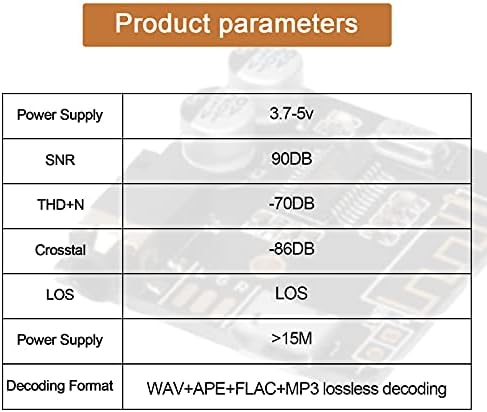 Product parameters

| Power Supply | 3.7-5v |
|---|---|
| SNR | 90DB |
| THD+N | -70DB |
| Crosstal | -86DB |
| LOS | LOS |
| Power Supply | >15M |
| Decoding Format | WAV+APE+FLAC+MP3 lossless decoding |